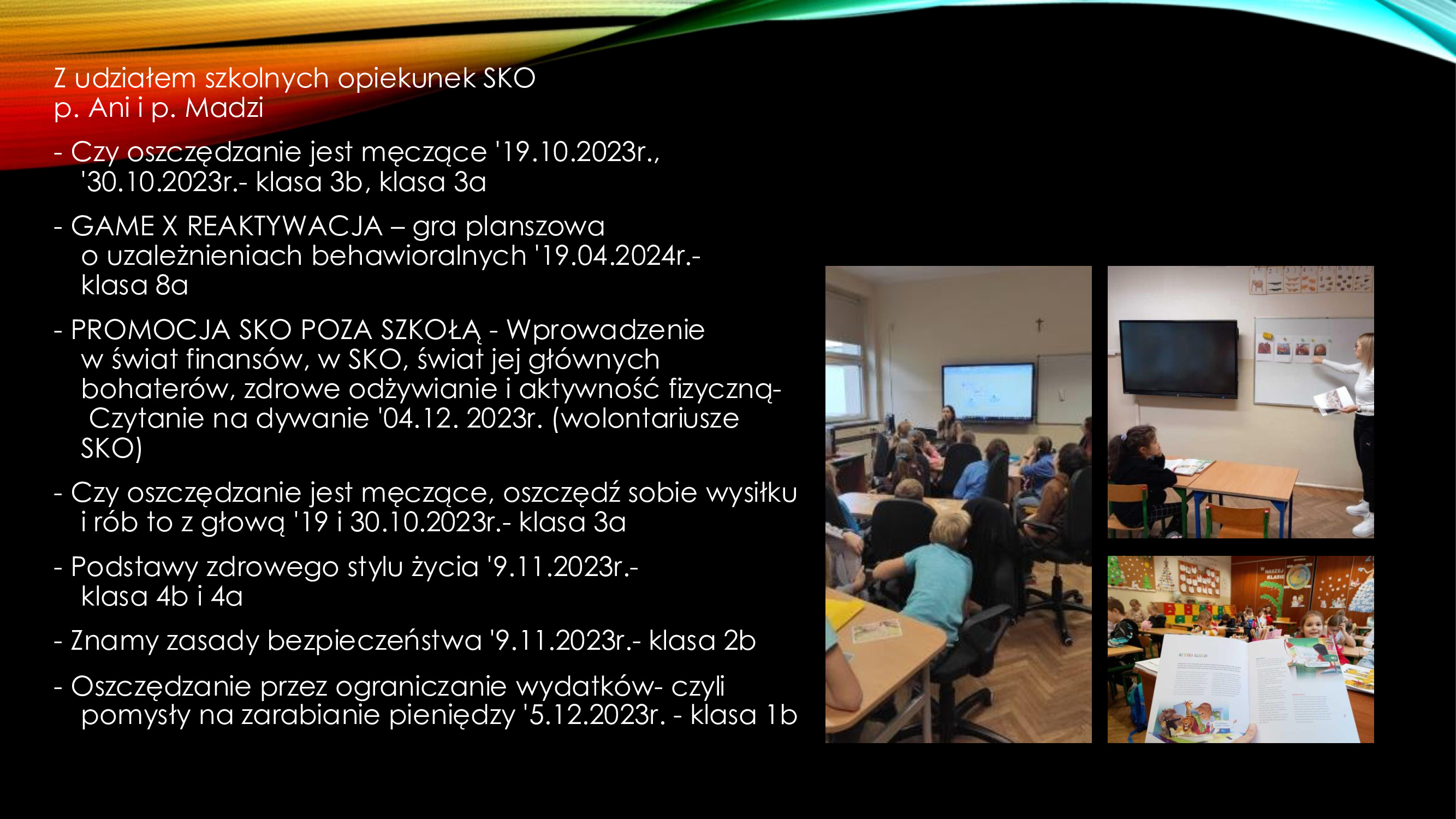 Z udziałem szkolnych opiekunek SKO
p. Ani i p. Madzi

- Czy oszczędzanie jest męczące '19.10.2023r., '30.10.2023r.- klasa 3b, klasa 3a

- GAME X REAKTYWACJA – gra planszowa o uzależnieniach behawioralnych '19.04.2024r.- klasa 8a

- PROMOCJA SKO POZA SZKOŁĄ - Wprowadzenie w świat finansów, w SKO, świat jej głównych bohaterów, zdrowe odżywianie i aktywność fizyczną- Czytanie na dywanie '04.12. 2023r. (wolontariusze SKO)

- Czy oszczędzanie jest męczące, oszczędź sobie wysiłku i rób to z głową '19 i 30.10.2023r.- klasa 3a

- Podstawy zdrowego stylu życia '9.11.2023r.- klasa 4b i 4a

- Znamy zasady bezpieczeństwa '9.11.2023r.- klasa 2b

- Oszczędzanie przez ograniczanie wydatków- czyli pomysły na zarabianie pieniędzy '5.12.2023r. - klasa 1b